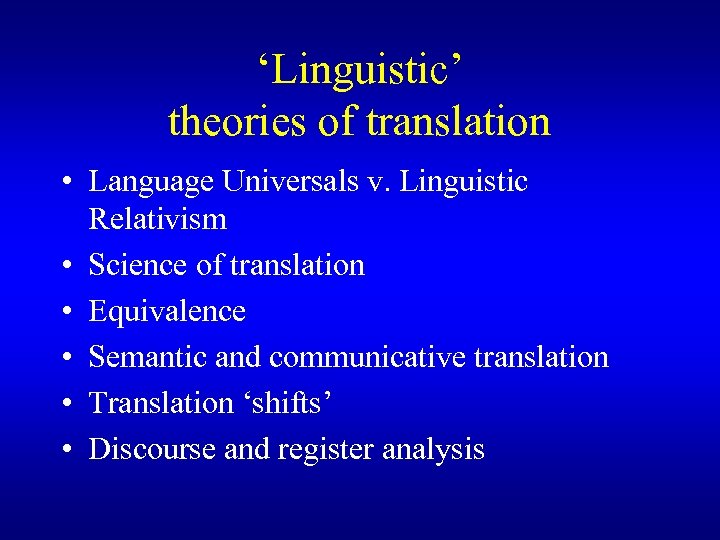 ‘Linguistic’ theories of translation

• Language Universals v. Linguistic Relativism
• Science of translation
• Equivalence
• Semantic and communicative translation
• Translation ‘shifts’
• Discourse and register analysis